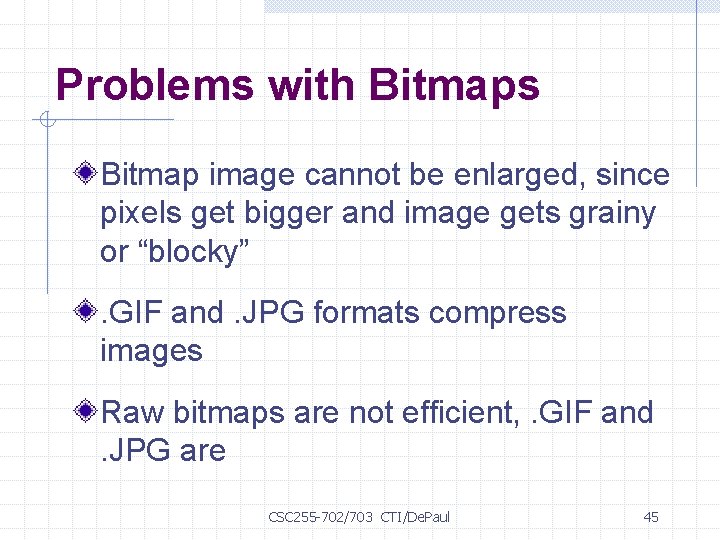 Problems with Bitmaps

Bitmap image cannot be enlarged, since pixels get bigger and image gets grainy or “blocky”

.GIF and .JPG formats compress images

Raw bitmaps are not efficient, .GIF and .JPG are

CSC255-702/703 CTI/DePaul

45